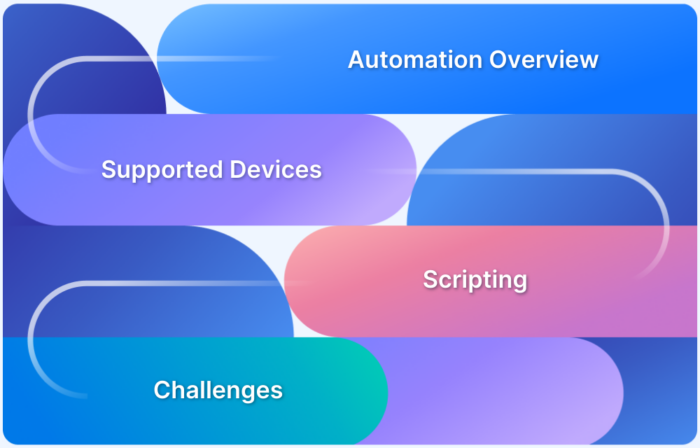 Automation Overview

Supported Devices

Scripting

Challenges